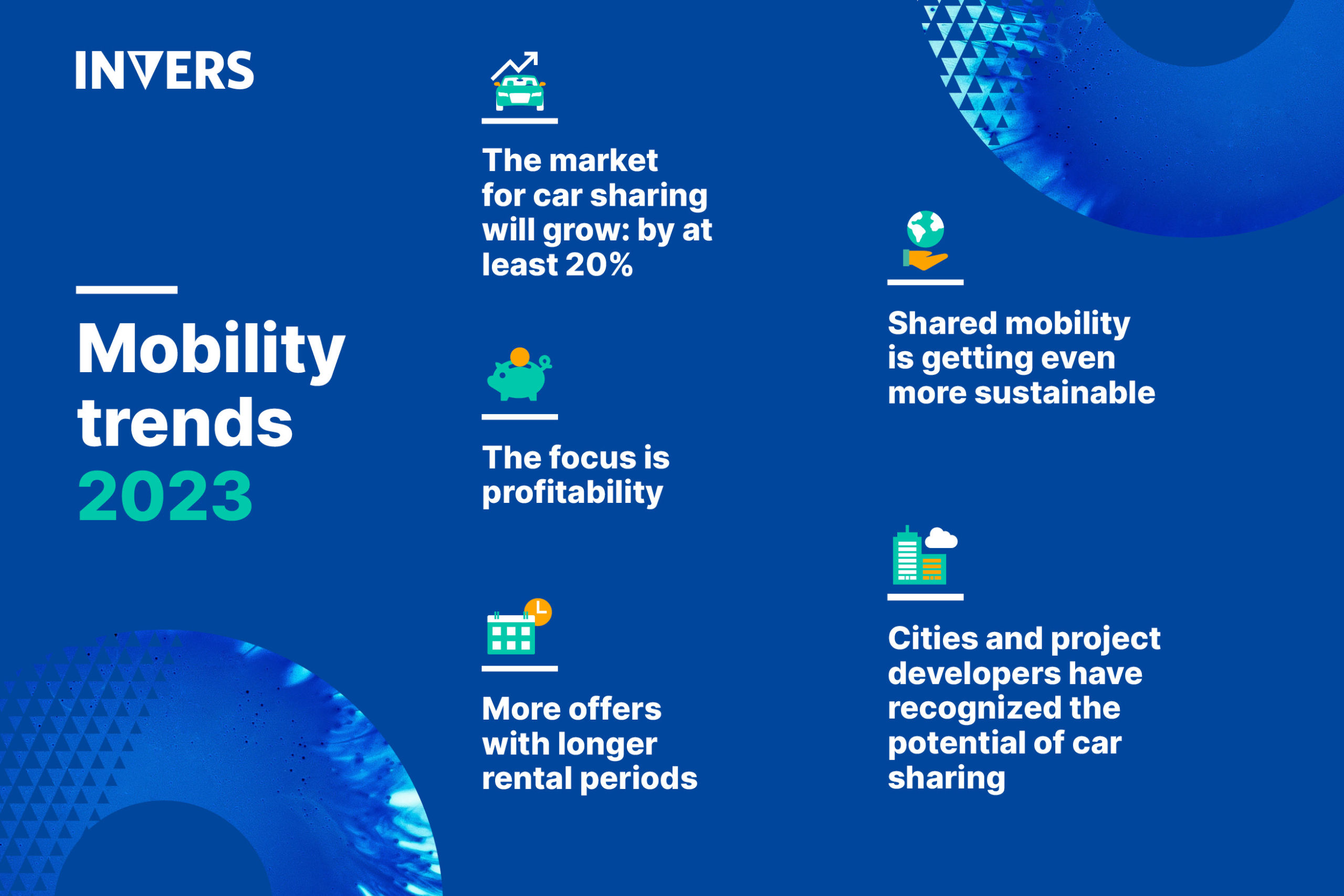 INVERS

Mobility trends 2023

The market for car sharing will grow: by at least 20%

The focus is profitability

More offers with longer rental periods

Shared mobility is getting even more sustainable

Cities and project developers have recognized the potential of car sharing